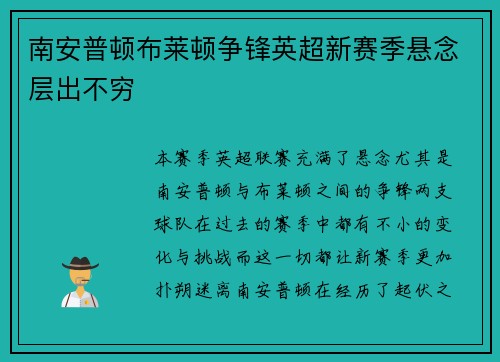 南安普顿布莱顿争锋英超新赛季悬念层出不穷

本赛季英超联赛充满了悬念尤其是南安普顿与布莱顿之间的争锋两支球队在过去的赛季中都有不小的变化与挑战而这一切都让新赛季更加扑朔迷离南安普顿在经历了起伏之